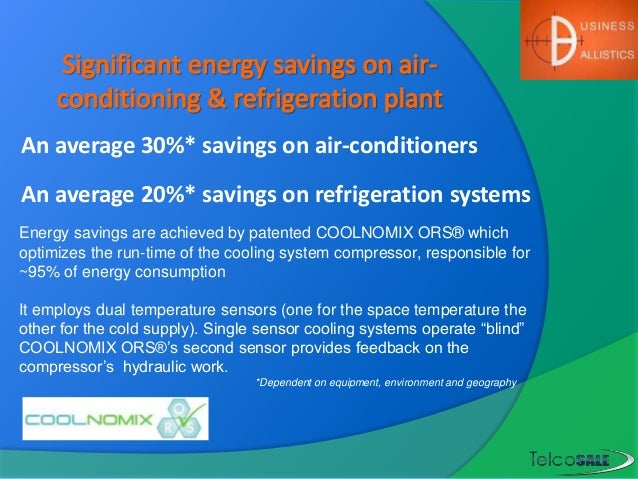 USINESS
ALLISTICS

Significant energy savings on air-conditioning & refrigeration plant

An average 30%* savings on air-conditioners

An average 20%* savings on refrigeration systems

Energy savings are achieved by patented COOLNOMIX ORS® which optimizes the run-time of the cooling system compressor, responsible for ~95% of energy consumption

It employs dual temperature sensors (one for the space temperature the other for the cold supply). Single sensor cooling systems operate “blind” COOLNOMIX ORS®’s second sensor provides feedback on the compressor’s hydraulic work.

*Dependent on equipment, environment and geography

COOLNOMIX
O
R S

TelcoSALE